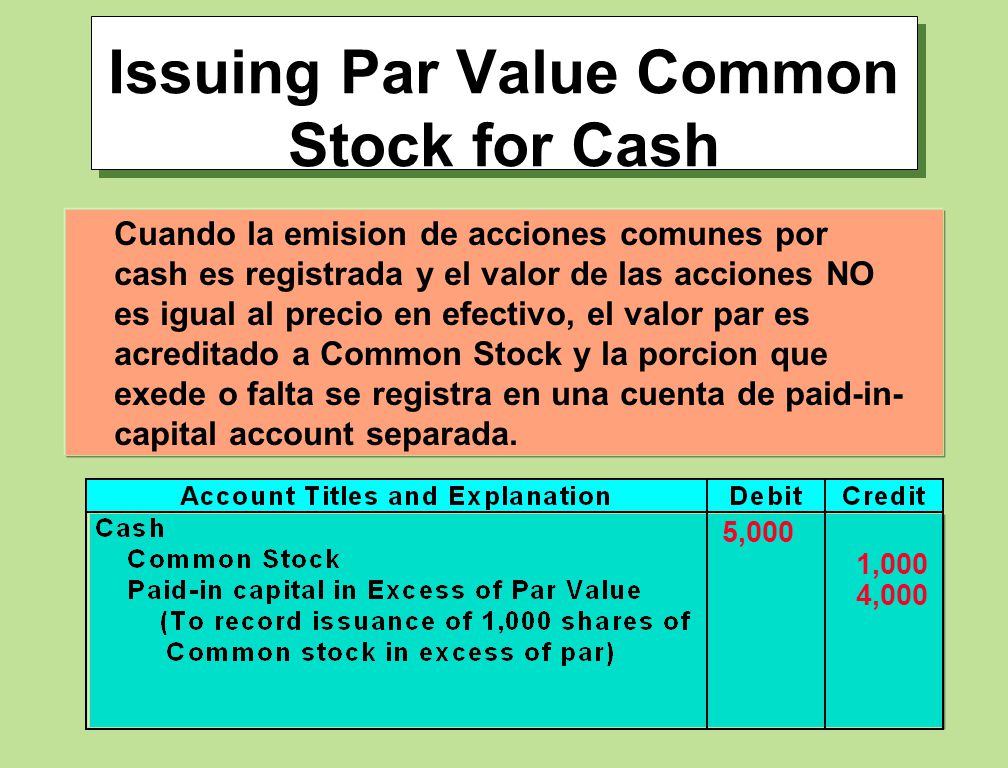 Issuing Par Value Common Stock for Cash

Cuando la emision de acciones comunes por cash es registrada y el valor de las acciones NO es igual al precio en efectivo, el valor par es acreditado a Common Stock y la porcion que exede o falta se registra en una cuenta de paid-in-capital account separada.

| Account Titles and Explanation | Debit | Credit |
|---|---|---|
| Cash | 5,000 | |
| Common Stock | | 1,000 |
| Paid-in capital in Excess of Par Value | | 4,000 |
| (To record issuance of 1,000 shares of Common stock in excess of par) | | |